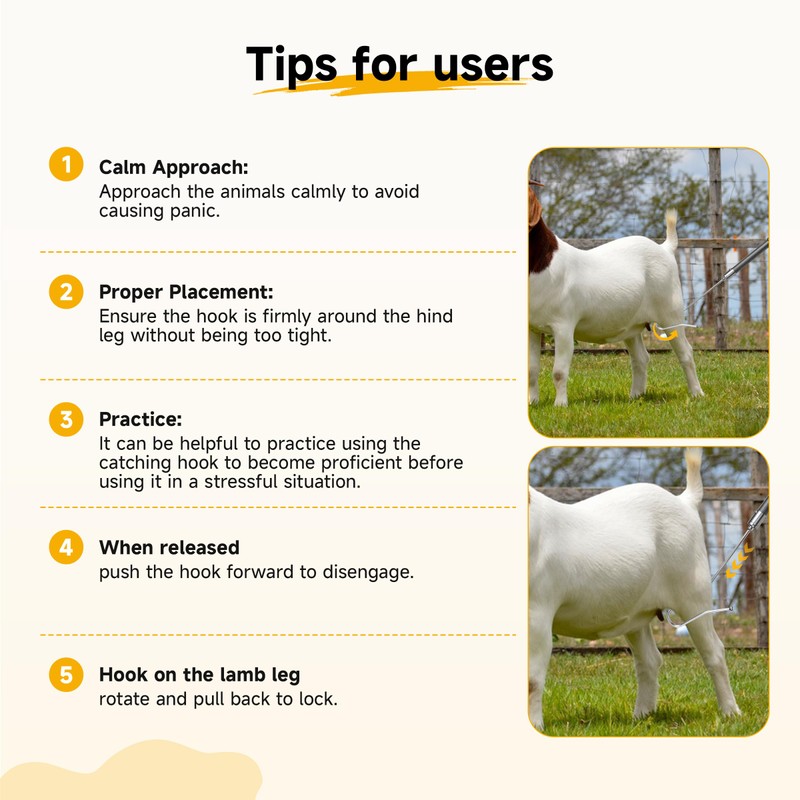 Tips for users

1 Calm Approach:
Approach the animals calmly to avoid causing panic.

2 Proper Placement:
Ensure the hook is firmly around the hind leg without being too tight.

3 Practice:
It can be helpful to practice using the catching hook to become proficient before using it in a stressful situation.

4 When released
push the hook forward to disengage.

5 Hook on the lamb leg
rotate and pull back to lock.